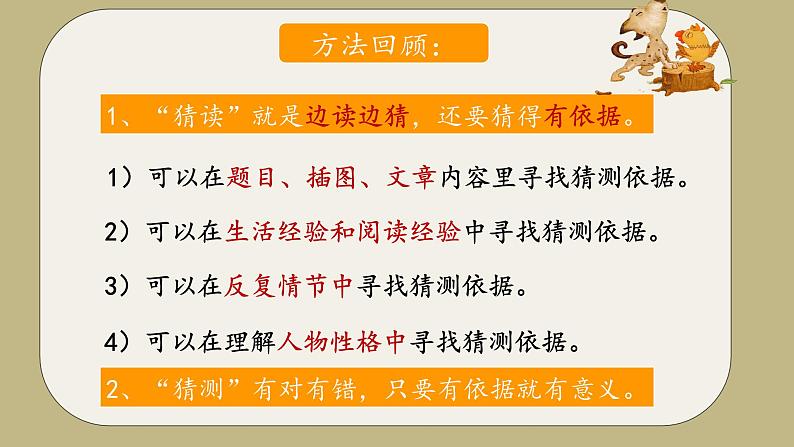 方法回顾：

1、“猜读”就是边读边猜，还要猜得有依据。

1）可以在题目、插图、文章内容里寻找猜测依据。

2）可以在生活经验和阅读经验中寻找猜测依据。

3）可以在反复情节中寻找猜测依据。

4）可以在理解人物性格中寻找猜测依据。

2、“猜测”有对有错，只要有依据就有意义。